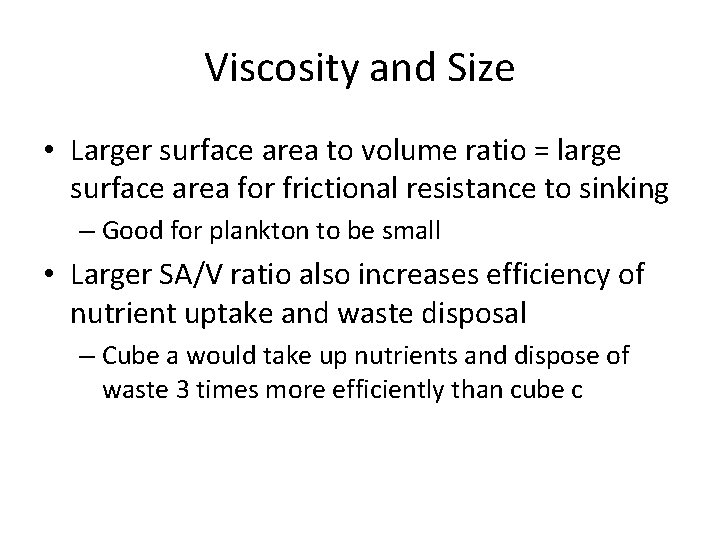 Viscosity and Size

• Larger surface area to volume ratio = large surface area for frictional resistance to sinking

– Good for plankton to be small

• Larger SA/V ratio also increases efficiency of nutrient uptake and waste disposal

– Cube a would take up nutrients and dispose of waste 3 times more efficiently than cube c